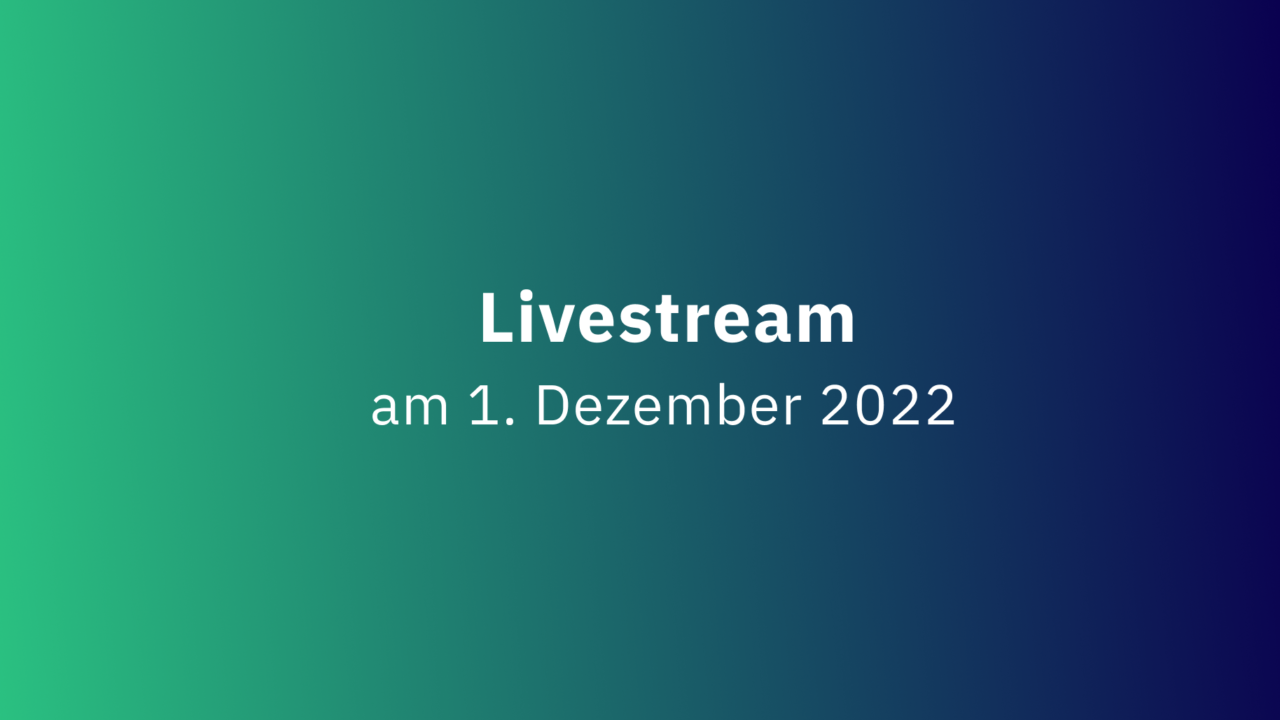 Livestream
am 1. Dezember 2022